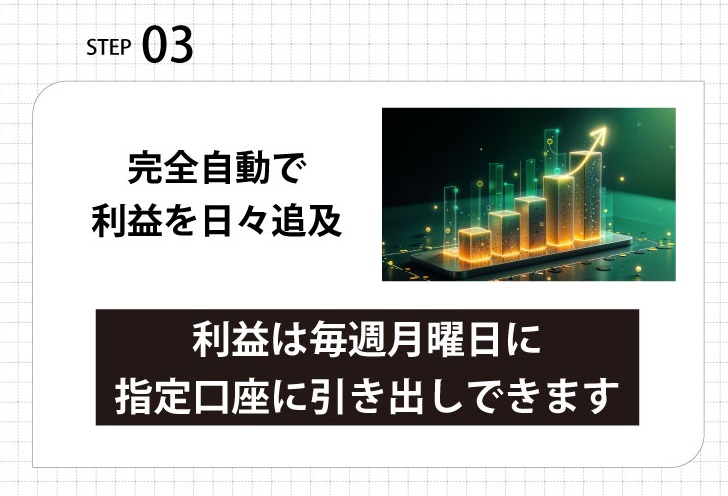 STEP 03

完全自動で
利益を日々追及

利益は毎週月曜日に
指定口座に引き出しできます